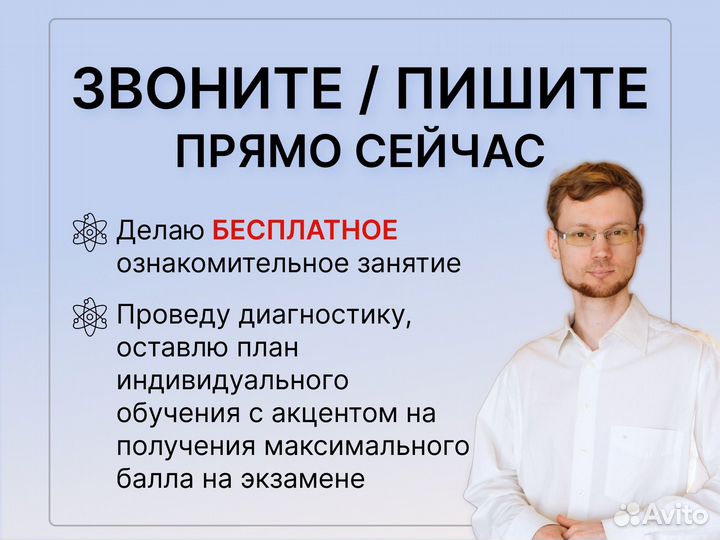 ЗВОНИТЕ / ПИШИТЕ
ПРЯМО СЕЙЧАС

Делаю БЕСПЛАТНОЕ ознакомительное занятие

Проведу диагностику, оставлю план индивидуального обучения с акцентом на получения максимального балла на экзамене

Avito